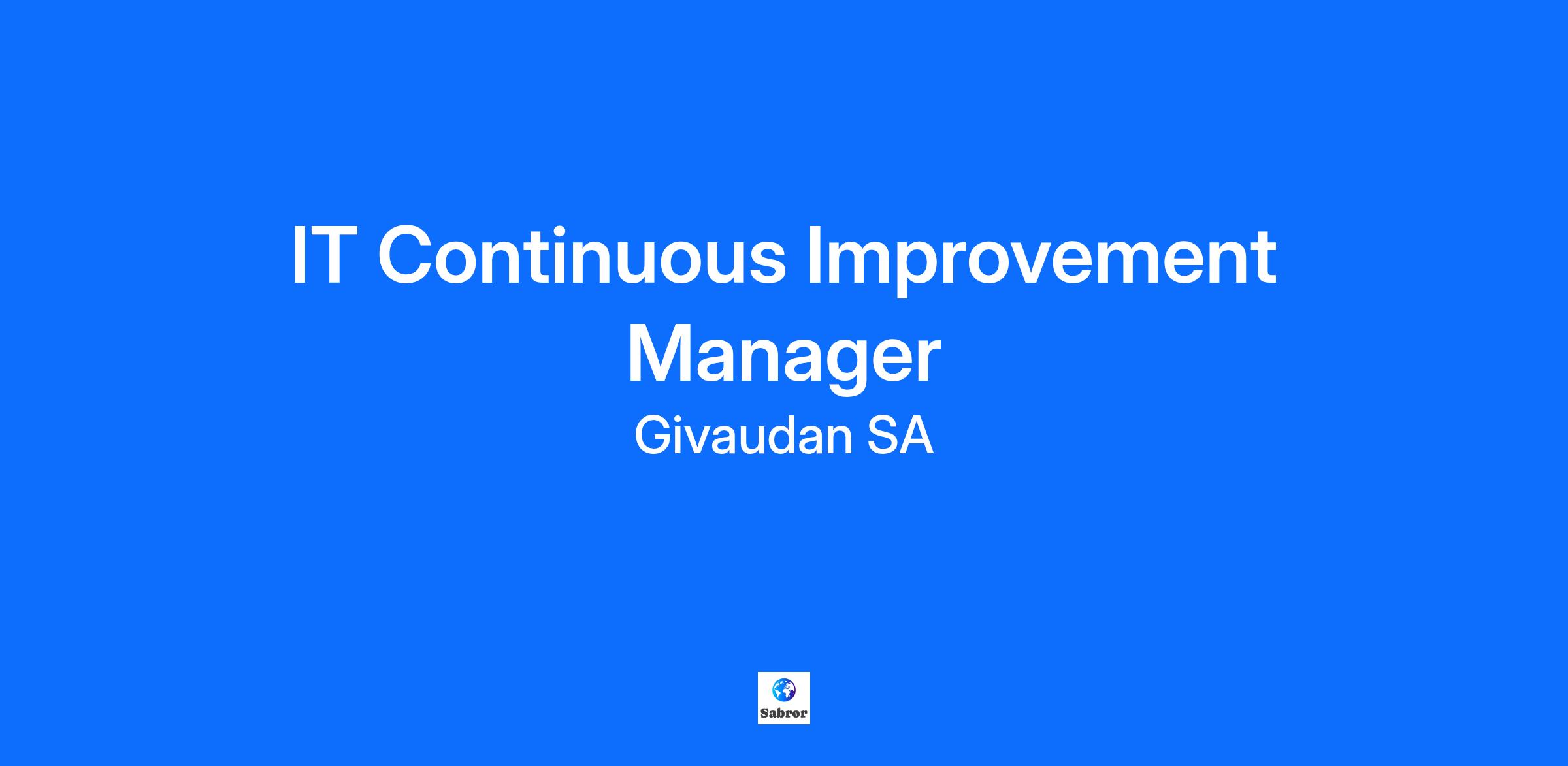 IT Continuous Improvement Manager
Givaudan SA

Sabror